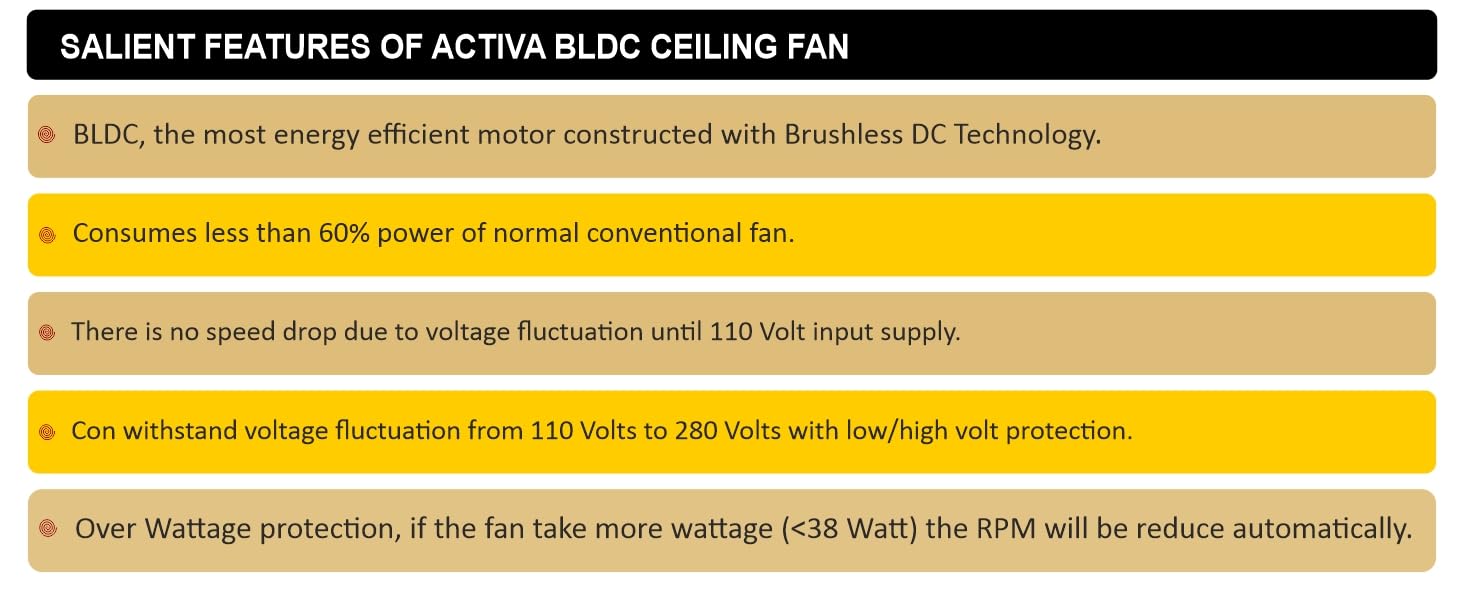 SALIENT FEATURES OF ACTIVA BLDC CEILING FAN

BLDC, the most energy efficient motor constructed with Brushless DC Technology.

Consumes less than 60% power of normal conventional fan.

There is no speed drop due to voltage fluctuation until 110 Volt input supply.

Con withstand voltage fluctuation from 110 Volts to 280 Volts with low/high volt protection.

Over Wattage protection, if the fan take more wattage (<38 Watt) the RPM will be reduce automatically.